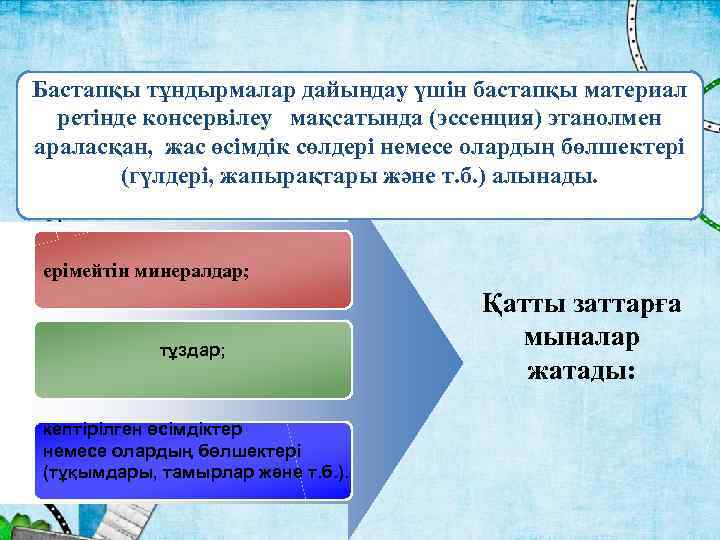 Бастапқы тұндырмалар дайындау үшін бастапқы материал ретінде консервілеу мақсатында (эссенция) этанолмен араласқан, жас өсімдік сөлдері немесе олардың бөлшектері (гүлдері, жапырақтары және т.б.) алынады.

ерімейтін минералдар;

тұздар;

кептірілген өсімдіктер немесе олардың бөлшектері (тұқымдары, тамырлар және т.б.).

Қатты заттарға мыналар жатады: